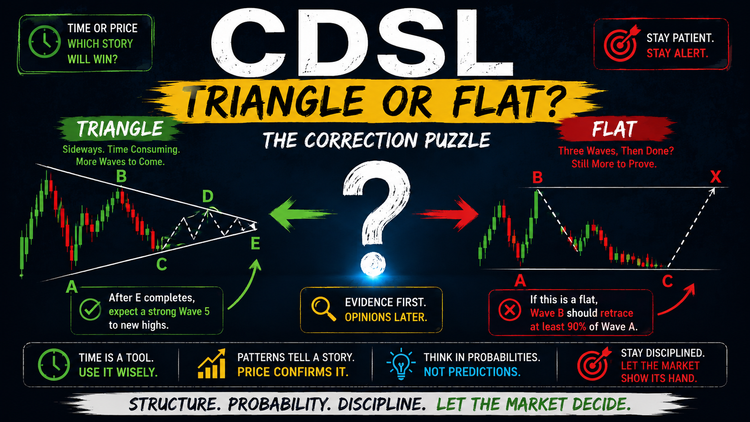 TIME OR PRICE
WHICH STORY WILL WIN?

CDSL

STAY PATIENT.
STAY ALERT.

TRIANGLE OR FLAT?

THE CORRECTION PUZZLE

TRIANGLE
Sideways. Time Consuming. More Waves to Come.

B
D
C
E
A

After E completes, expect a strong Wave 5 to new highs.

?

EVIDENCE FIRST.
OPINIONS LATER.

FLAT
Three Waves, Then Done? Still More to Prove.

B
X
A
C

If this is a flat, Wave B should retrace at least 90% of Wave A.

TIME IS A TOOL.
USE IT WISELY.

PATTERNS TELL A STORY.
PRICE CONFIRMS IT.

THINK IN PROBABILITIES.
NOT PREDICTIONS.

STAY DISCIPLINED.
LET THE MARKET SHOW ITS HAND.

STRUCTURE. PROBABILITY. DISCIPLINE. LET THE MARKET DECIDE.